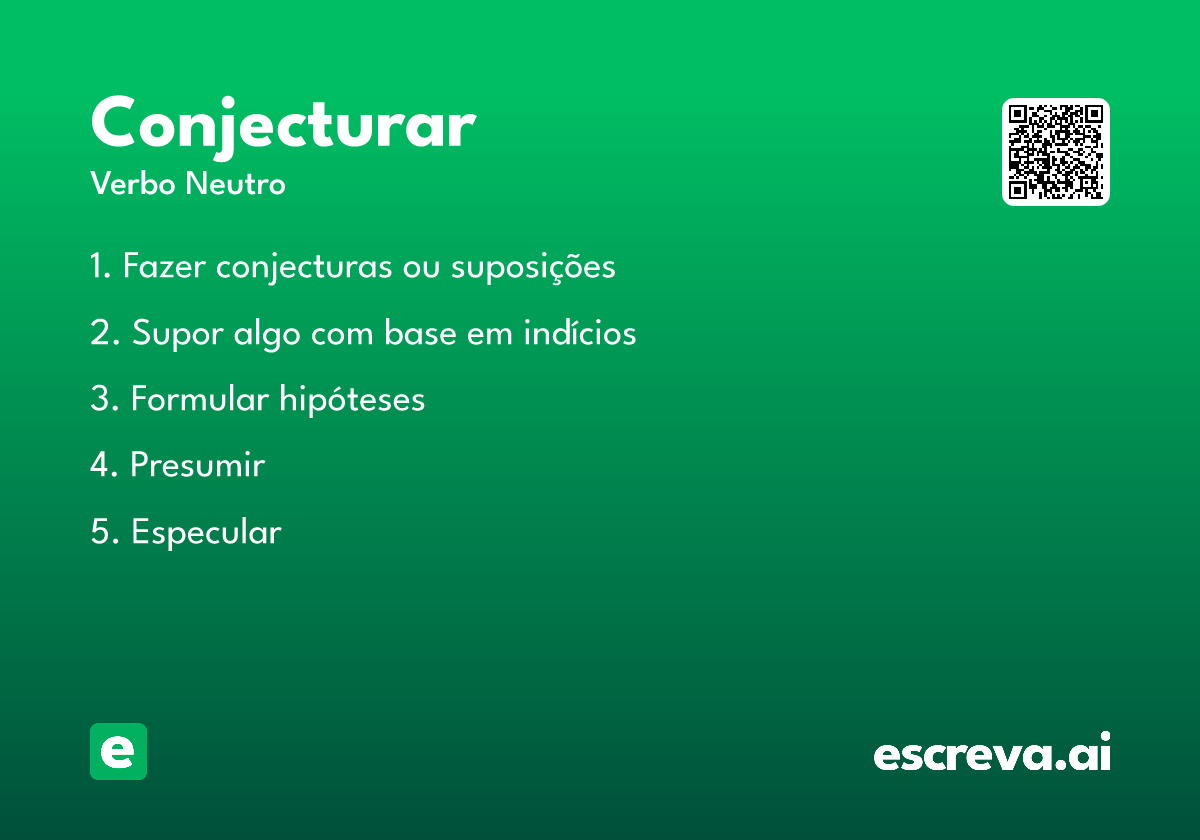 Conjecturar
Verbo Neutro

1. Fazer conjecturas ou suposições

2. Supor algo com base em indícios

3. Formular hipóteses

4. Presumir

5. Especular

e

escreva.ai